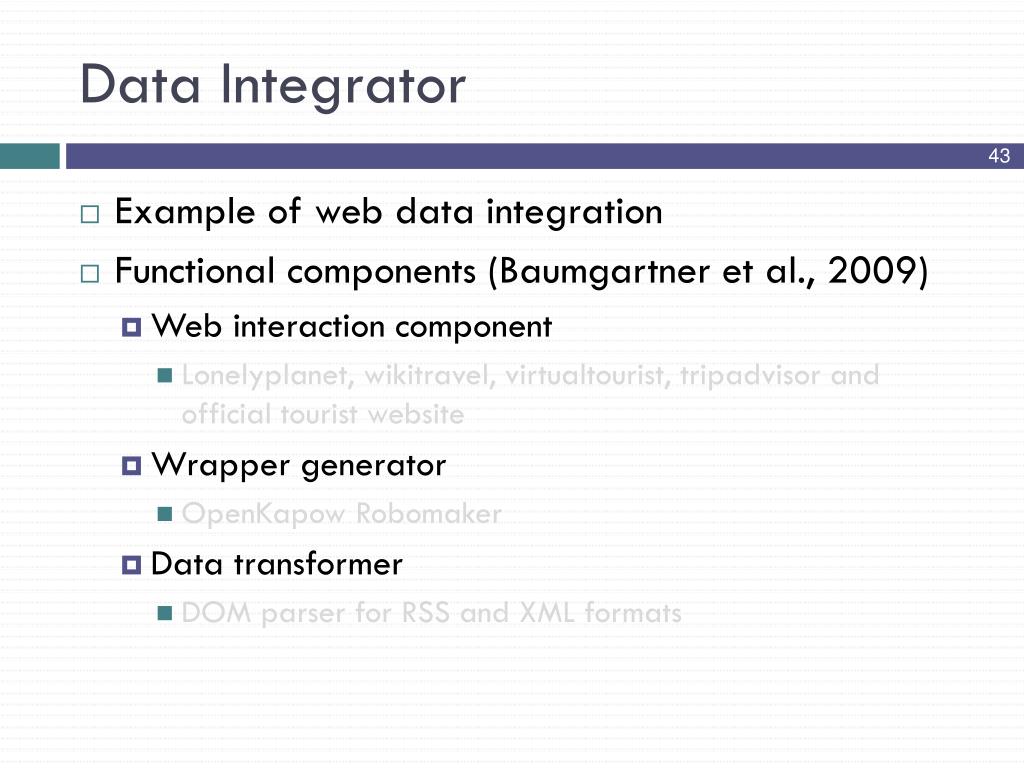 Data Integrator

43

Example of web data integration

Functional components (Baumgartner et al., 2009)

Web interaction component

Lonelyplanet, wikitravel, virtualtourist, tripadvisor and official tourist website

Wrapper generator

OpenKapow Robomaker

Data transformer

DOM parser for RSS and XML formats